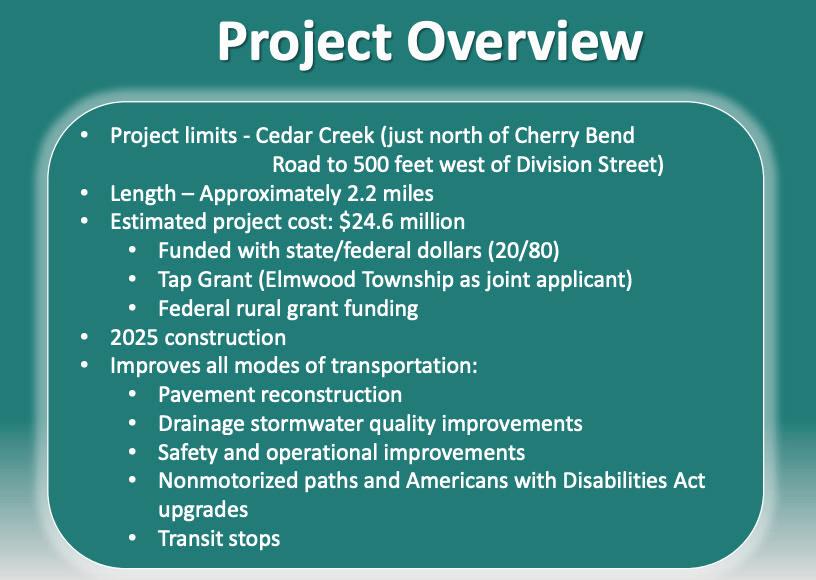 Project Overview

• Project limits - Cedar Creek (just north of Cherry Bend Road to 500 feet west of Division Street)
• Length – Approximately 2.2 miles
• Estimated project cost: $24.6 million
  • Funded with state/federal dollars (20/80)
  • Tap Grant (Elmwood Township as joint applicant)
  • Federal rural grant funding
• 2025 construction
• Improves all modes of transportation:
  • Pavement reconstruction
  • Drainage stormwater quality improvements
  • Safety and operational improvements
  • Nonmotorized paths and Americans with Disabilities Act upgrades
  • Transit stops